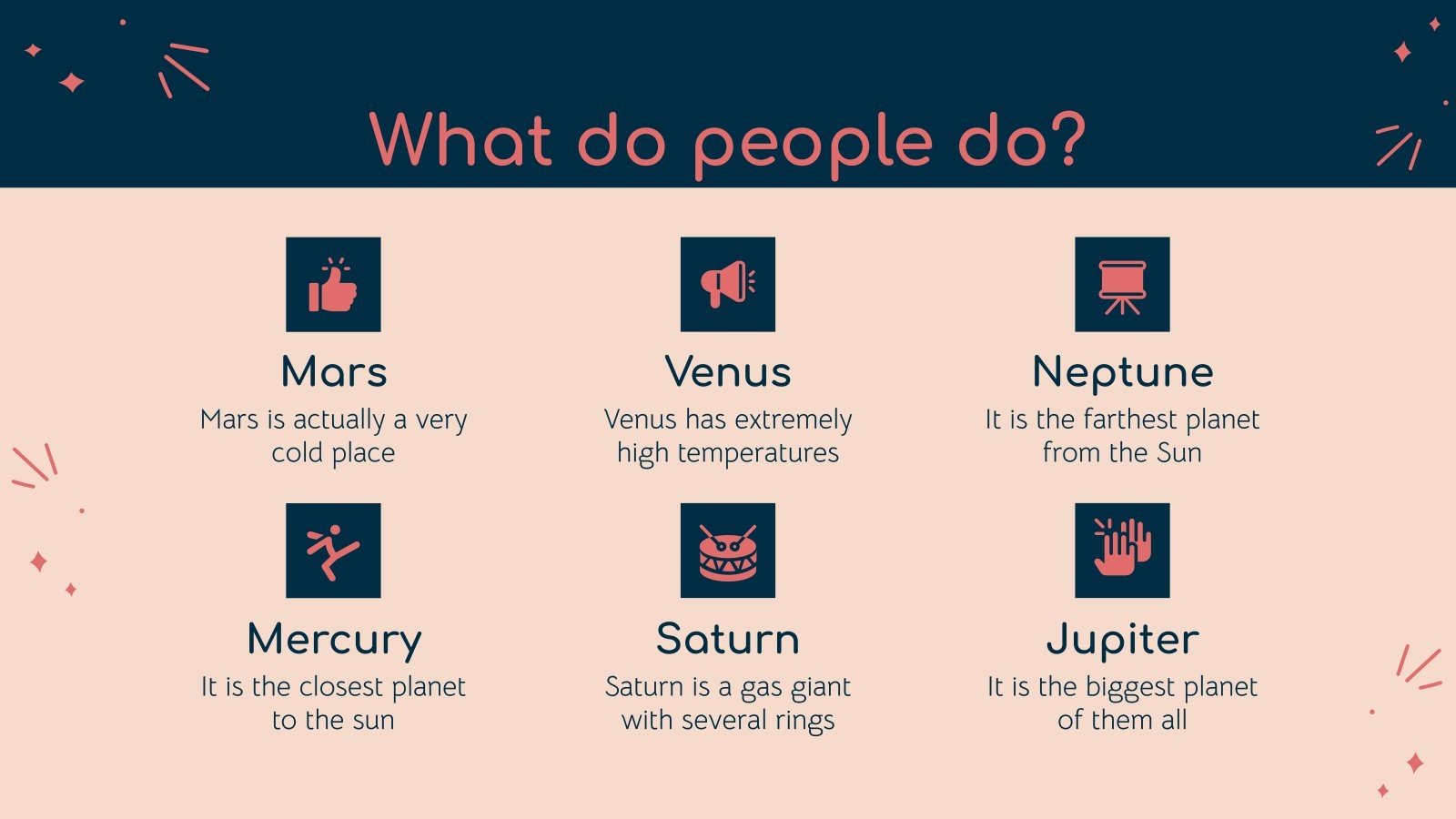 What do people do?

Mars
Mars is actually a very cold place

Venus
Venus has extremely high temperatures

Neptune
It is the farthest planet from the Sun

Mercury
It is the closest planet to the sun

Saturn
Saturn is a gas giant with several rings

Jupiter
It is the biggest planet of them all